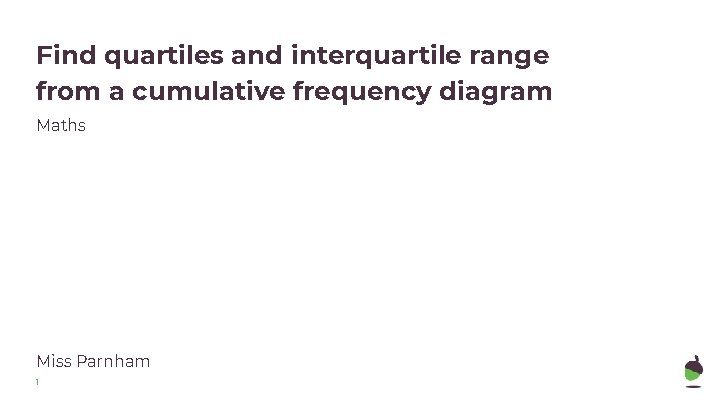 Find quartiles and interquartile range from a cumulative frequency diagram

Maths

Miss Parnham

1